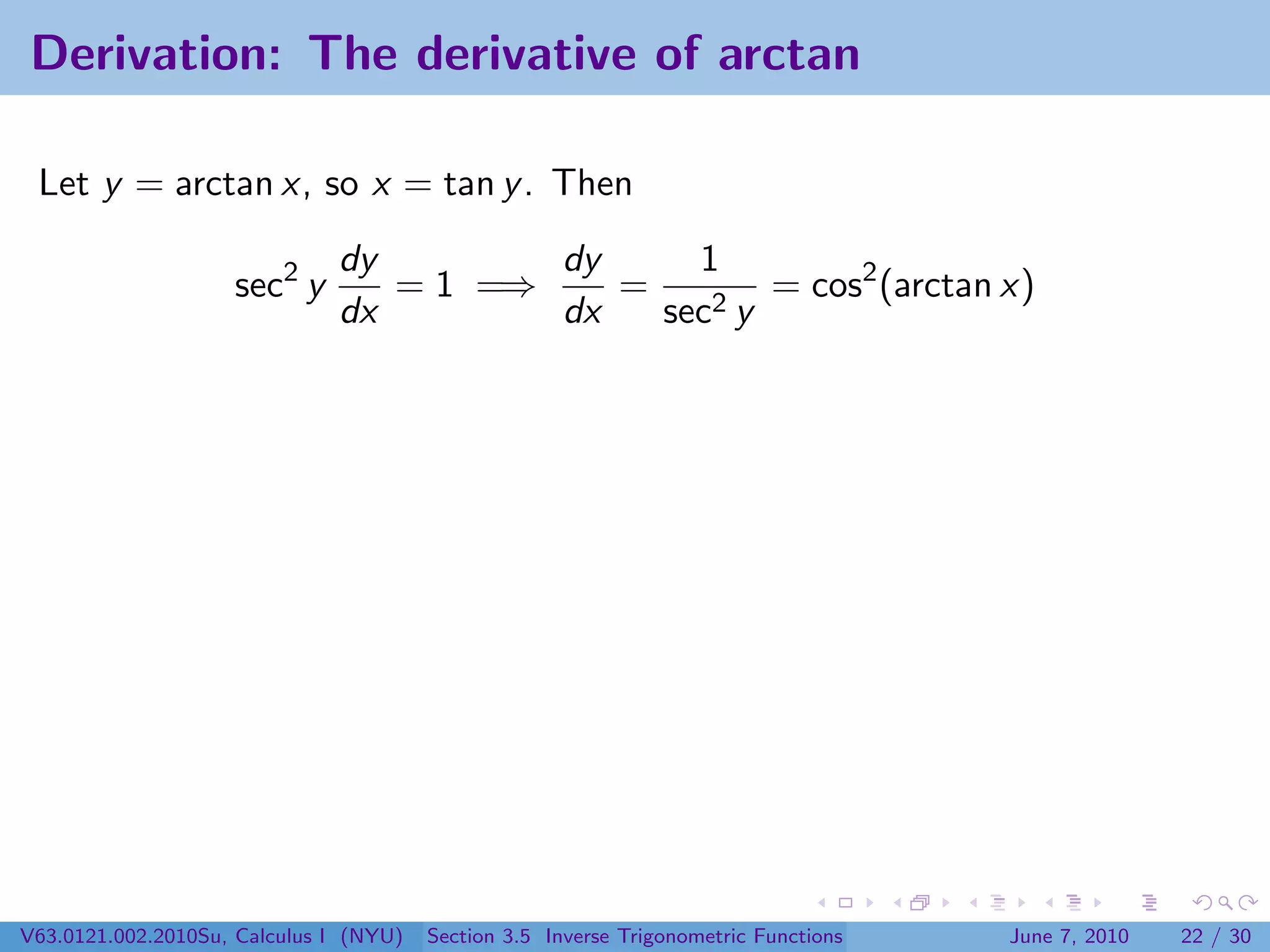 Derivation: The derivative of arctan

Let $y = \arctan x$, so $x = \tan y$. Then

$$\sec^2 y \frac{dy}{dx} = 1 \implies \frac{dy}{dx} = \frac{1}{\sec^2 y} = \cos^2(\arctan x)$$

V63.0121.002.2010Su, Calculus I (NYU) Section 3.5 Inverse Trigonometric Functions June 7, 2010 22 / 30